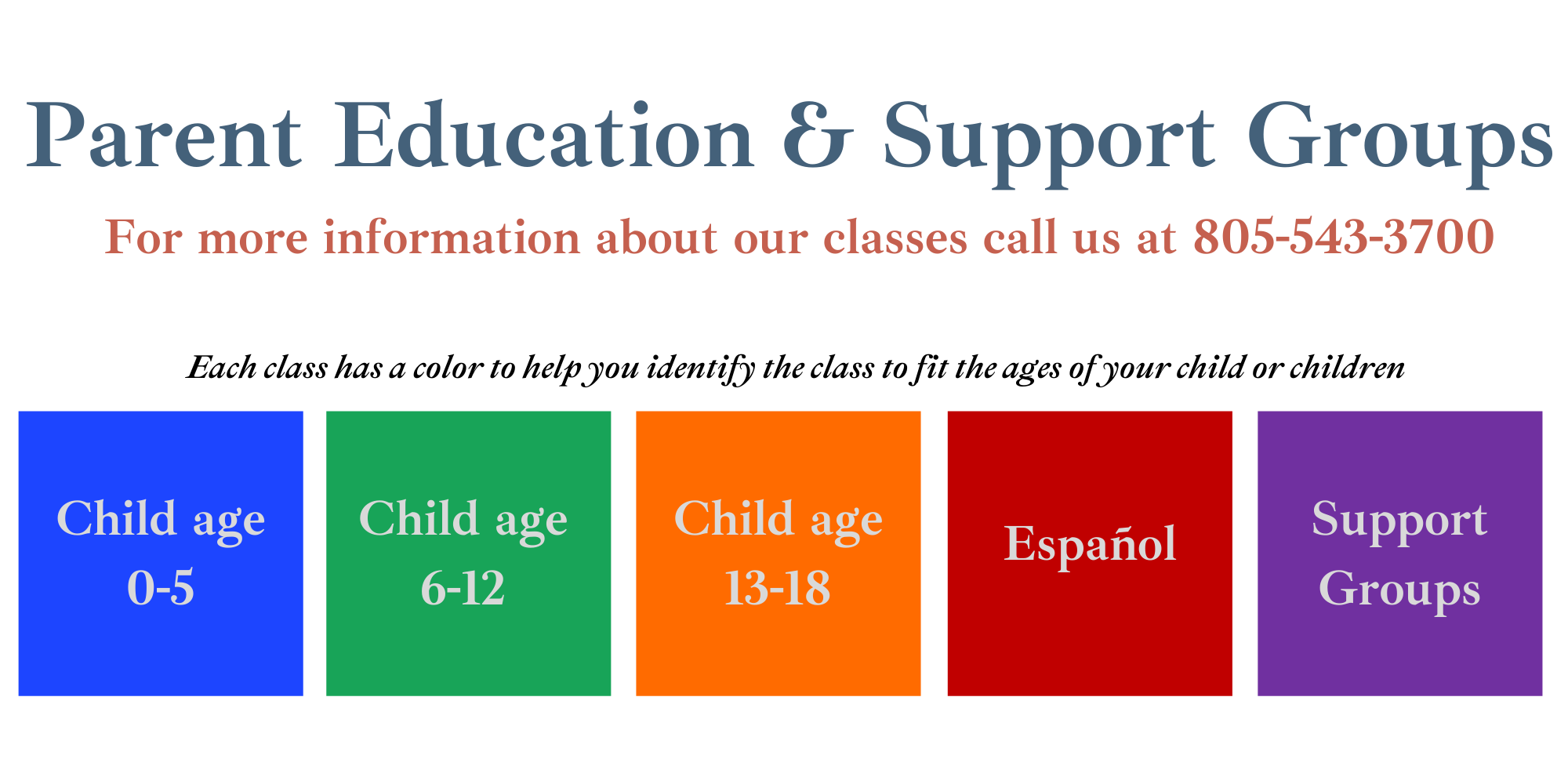 Parent Education & Support Groups

For more information about our classes call us at 805-543-3700

Each class has a color to help you identify the class to fit the ages of your child or children

Child age 0-5

Child age 6-12

Child age 13-18

Español

Support Groups